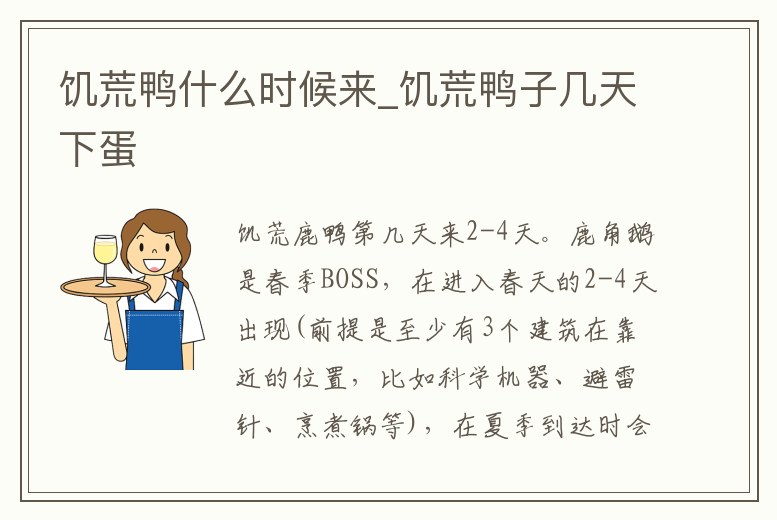 饥荒鸭什么时候来_饥荒鸭子几天下蛋

饥荒鹿鸭第几天来2-4天。鹿角鹅是春季BOSS，在进入春天的2-4天出现(前提是至少有3个建筑在靠近的位置，比如科学机器、避雷针、烹煮锅等)，在夏季到达时会